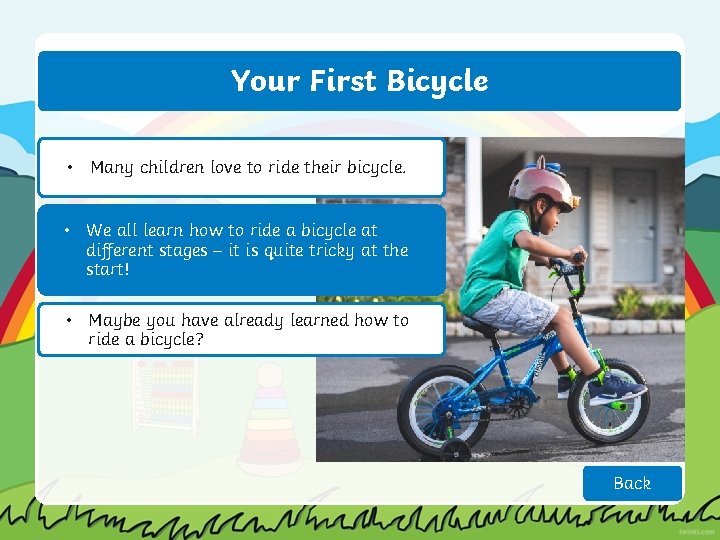 Your First Bicycle

• Many children love to ride their bicycle.

• We all learn how to ride a bicycle at different stages – it is quite tricky at the start!

• Maybe you have already learned how to ride a bicycle?

Back

twinkl.com